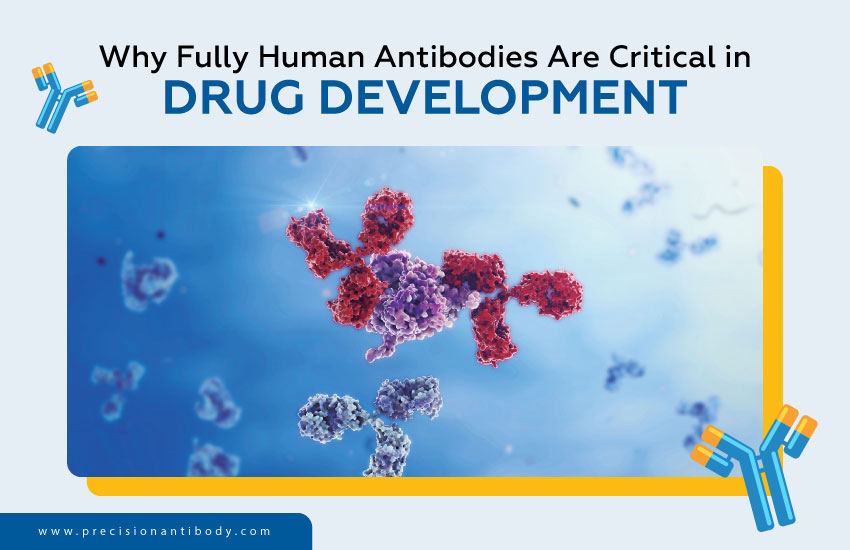 Why Fully Human Antibodies Are Critical in
DRUG DEVELOPMENT

www.precisionantibody.com